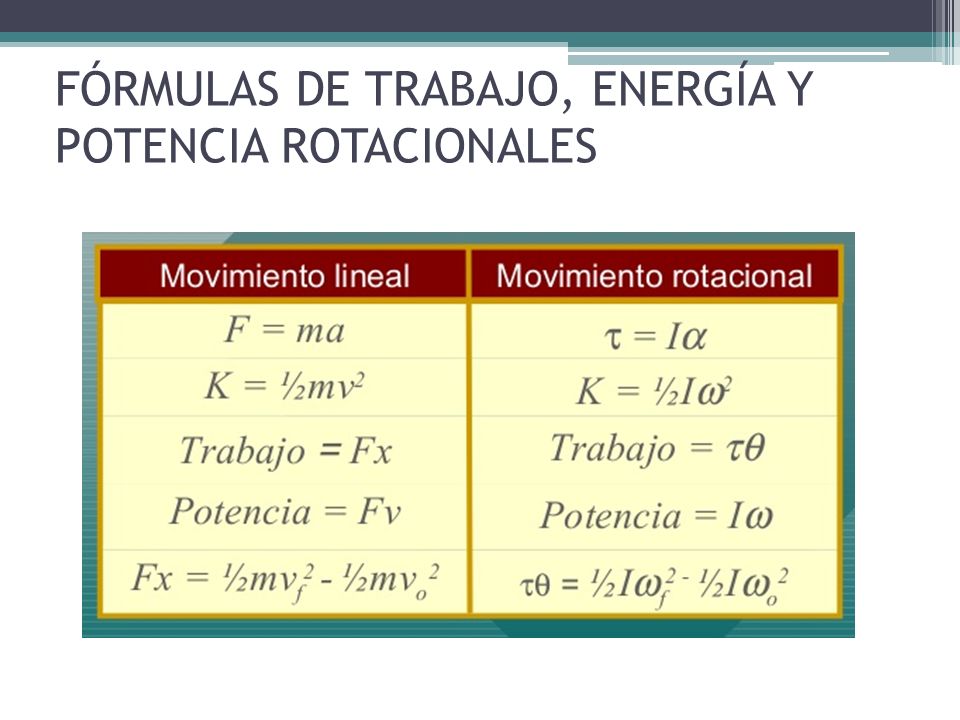 FÓRMULAS DE TRABAJO, ENERGÍA Y POTENCIA ROTACIONALES

| Movimiento lineal | Movimiento rotacional |
|---|---|
| $F = ma$ | $\tau = I\alpha$ |
| $K = ½mv^2$ | $K = ½I\omega^2$ |
| $Trabajo = Fx$ | $Trabajo = \tau\theta$ |
| $Potencia = Fv$ | $Potencia = I\omega$ |
| $Fx = ½mv_f^2 - ½mv_o^2$ | $\tau\theta = ½I\omega_f^2 - ½I\omega_o^2$ |